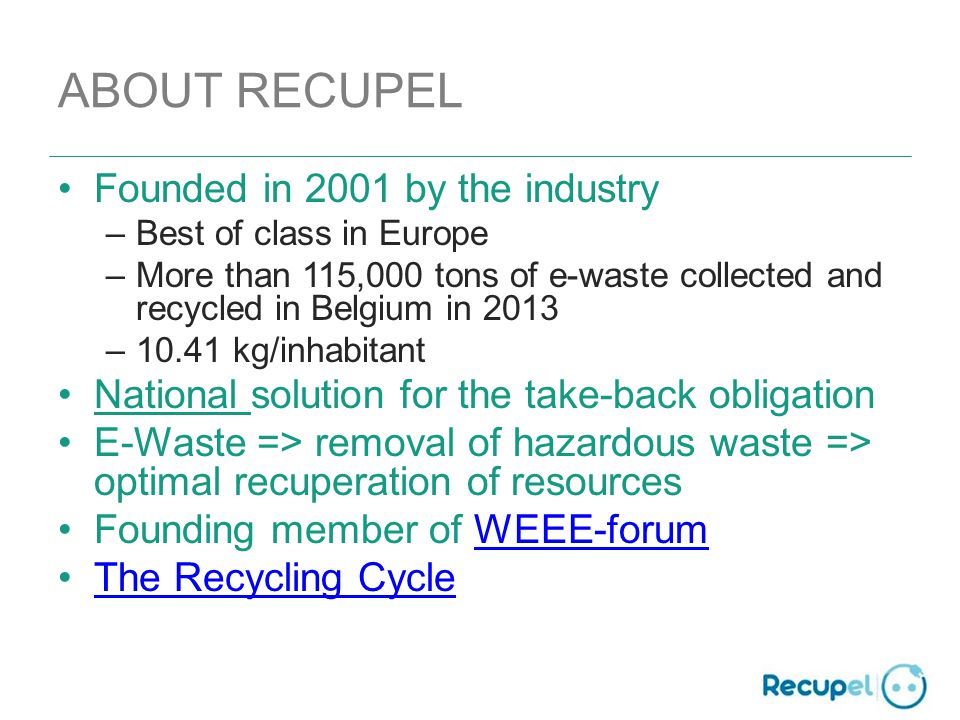 ABOUT RECUPEL

• Founded in 2001 by the industry
– Best of class in Europe
– More than 115,000 tons of e-waste collected and recycled in Belgium in 2013
– 10.41 kg/inhabitant
• National solution for the take-back obligation
• E-Waste => removal of hazardous waste => optimal recuperation of resources
• Founding member of WEEE-forum
• The Recycling Cycle

Recupel